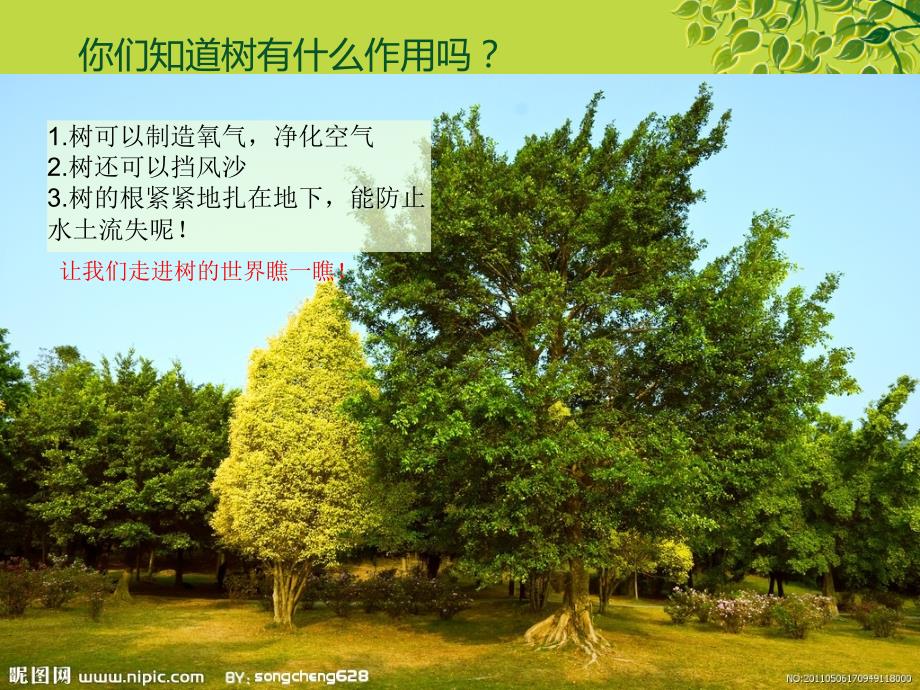 你们知道树有什么作用吗？

1.树可以制造氧气，净化空气
2.树还可以挡风沙
3.树的根紧紧地扎在地下，能防止水土流失呢！

让我们走进树的世界瞧一瞧！

昵图网 www.nipic.com BY: songcheng628 NO:20110506170949118000